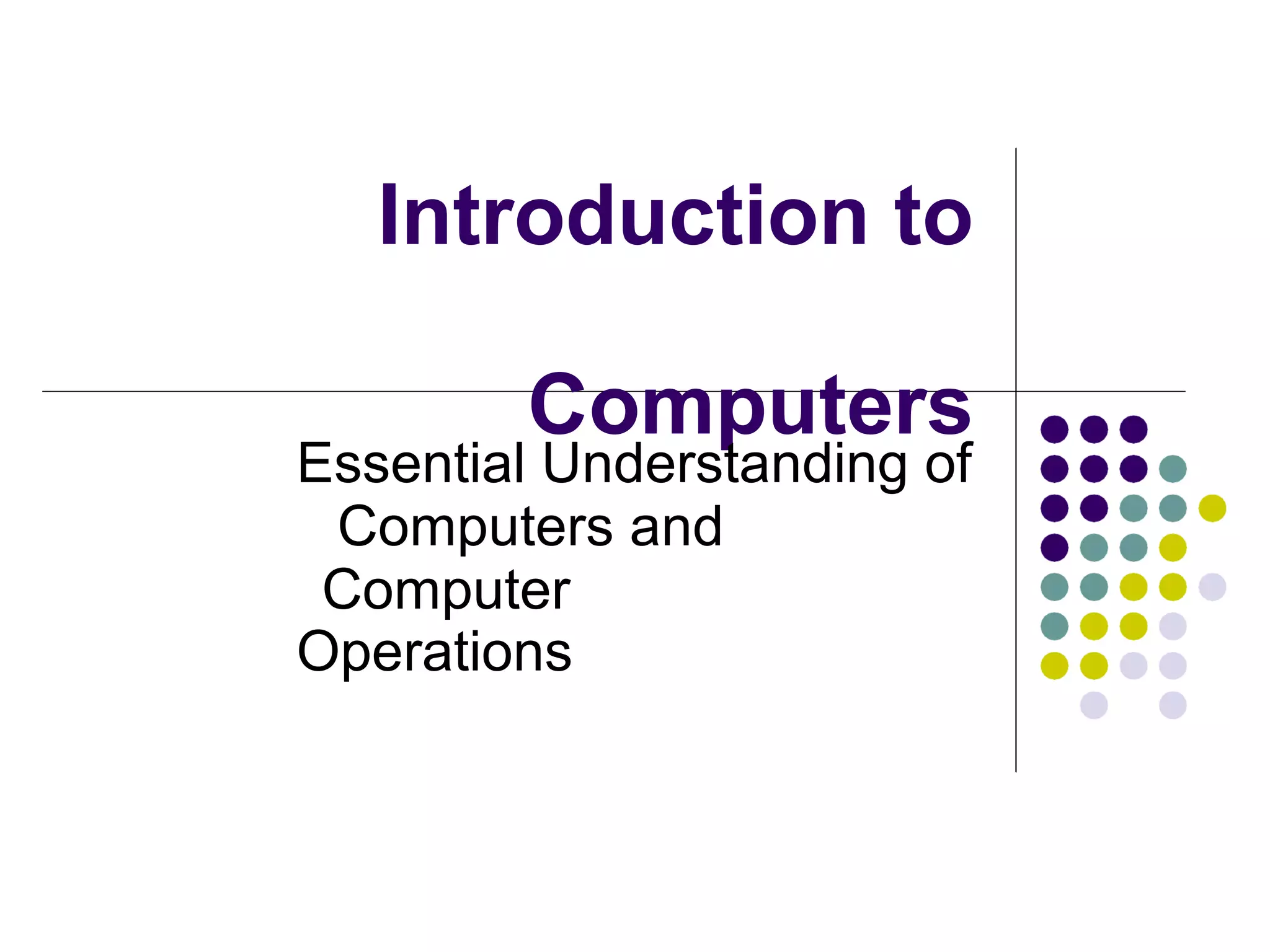 Introduction to Computers

Essential Understanding of Computers and Computer Operations